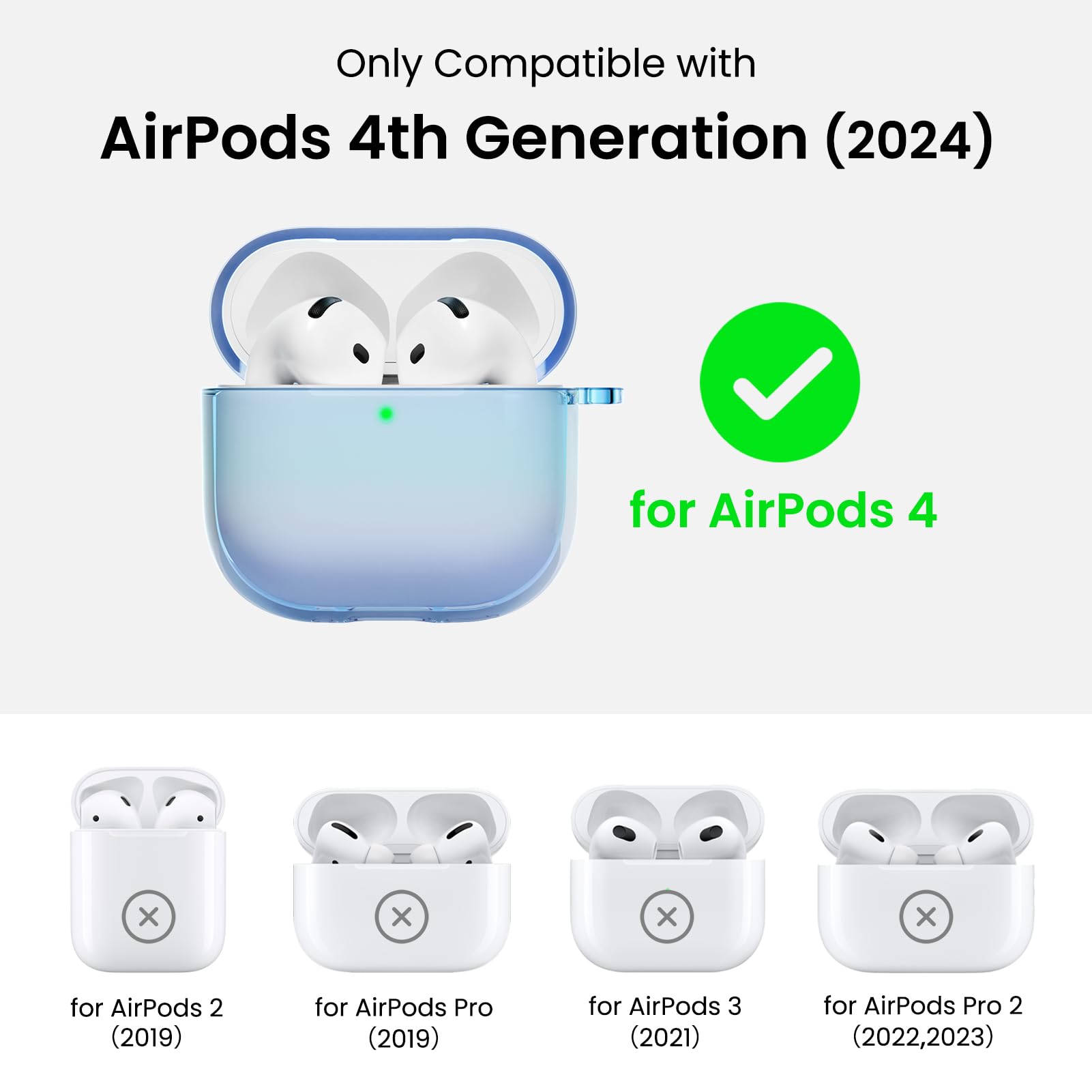 Only Compatible with

AirPods 4th Generation (2024)

for AirPods 4

for AirPods 2
(2019)

for AirPods Pro
(2019)

for AirPods 3
(2021)

for AirPods Pro 2
(2022,2023)